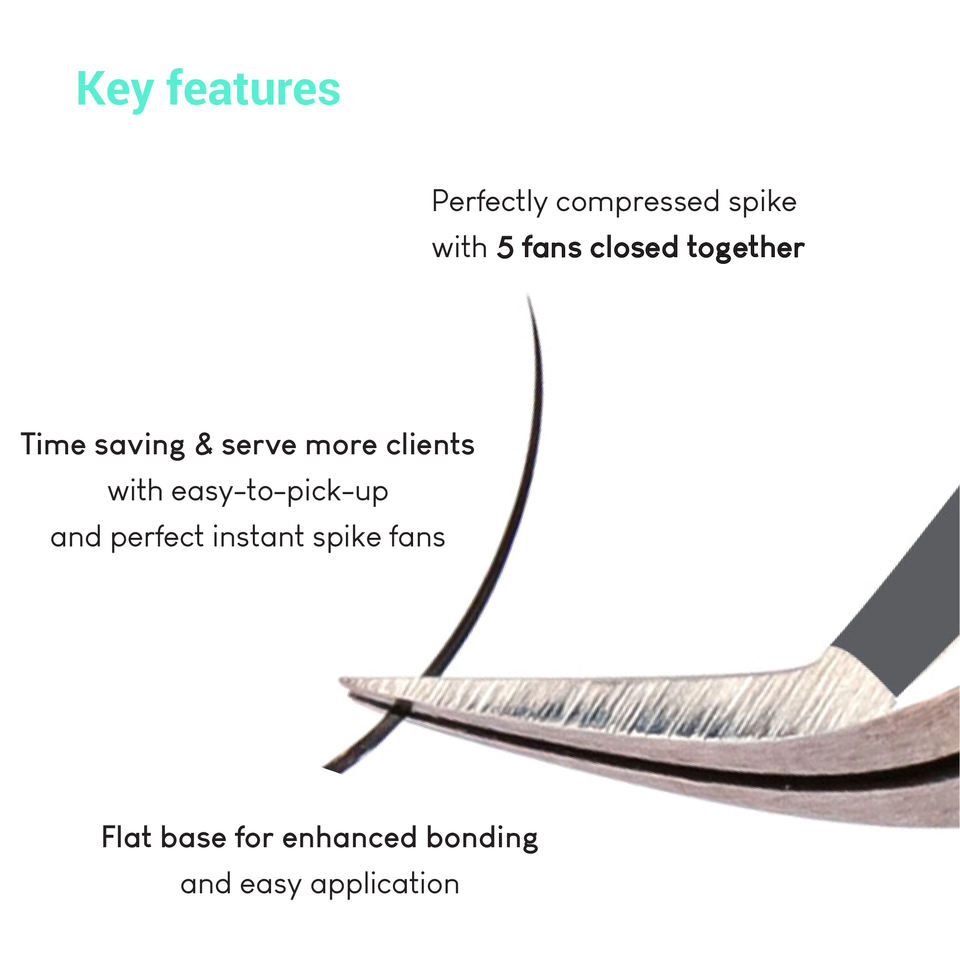 Key features

Perfectly compressed spike with 5 fans closed together

Time saving & serve more clients with easy-to-pick-up and perfect instant spike fans

Flat base for enhanced bonding and easy application